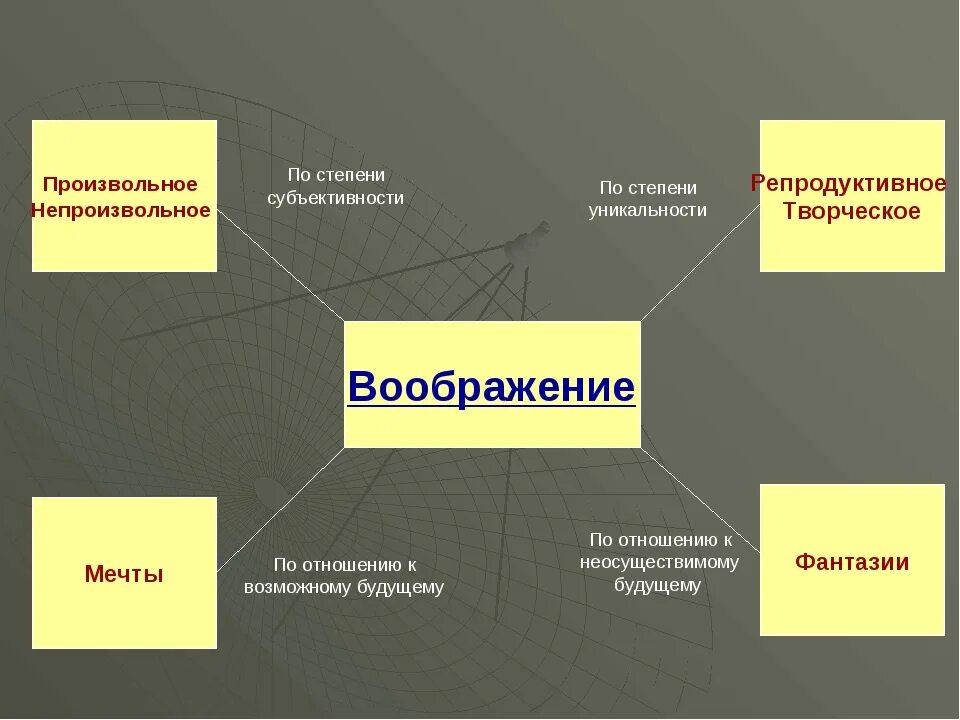 Произвольное
Непроизвольное

По степени субъективности

По степени уникальности

Репродуктивное
Творческое

Воображение

Мечты

По отношению к возможному будущему

По отношению к неосуществимому будущему

Фантазии